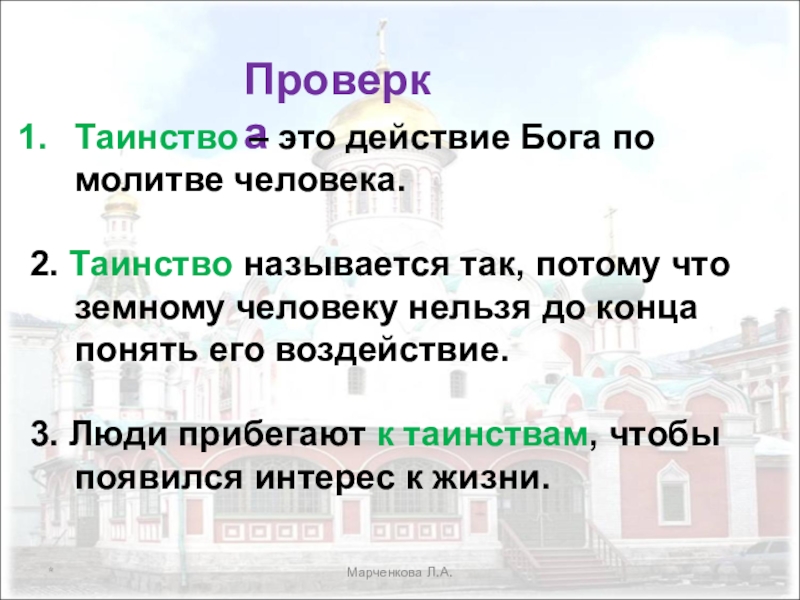 Проверка

1. Таинство – это действие Бога по молитве человека.

2. Таинство называется так, потому что земному человеку нельзя до конца понять его воздействие.

3. Люди прибегают к таинствам, чтобы появился интерес к жизни.

*

Марченкова Л.А.